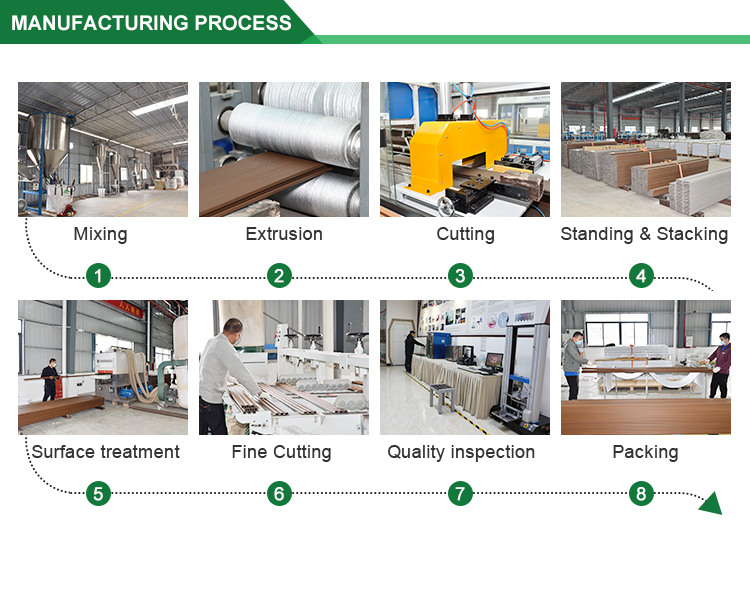 MANUFACTURING PROCESS

Mixing
Extrusion
Cutting
Standing & Stacking

1
2
3
4

Surface treatment
Fine Cutting
Quality inspection
Packing

5
6
7
8